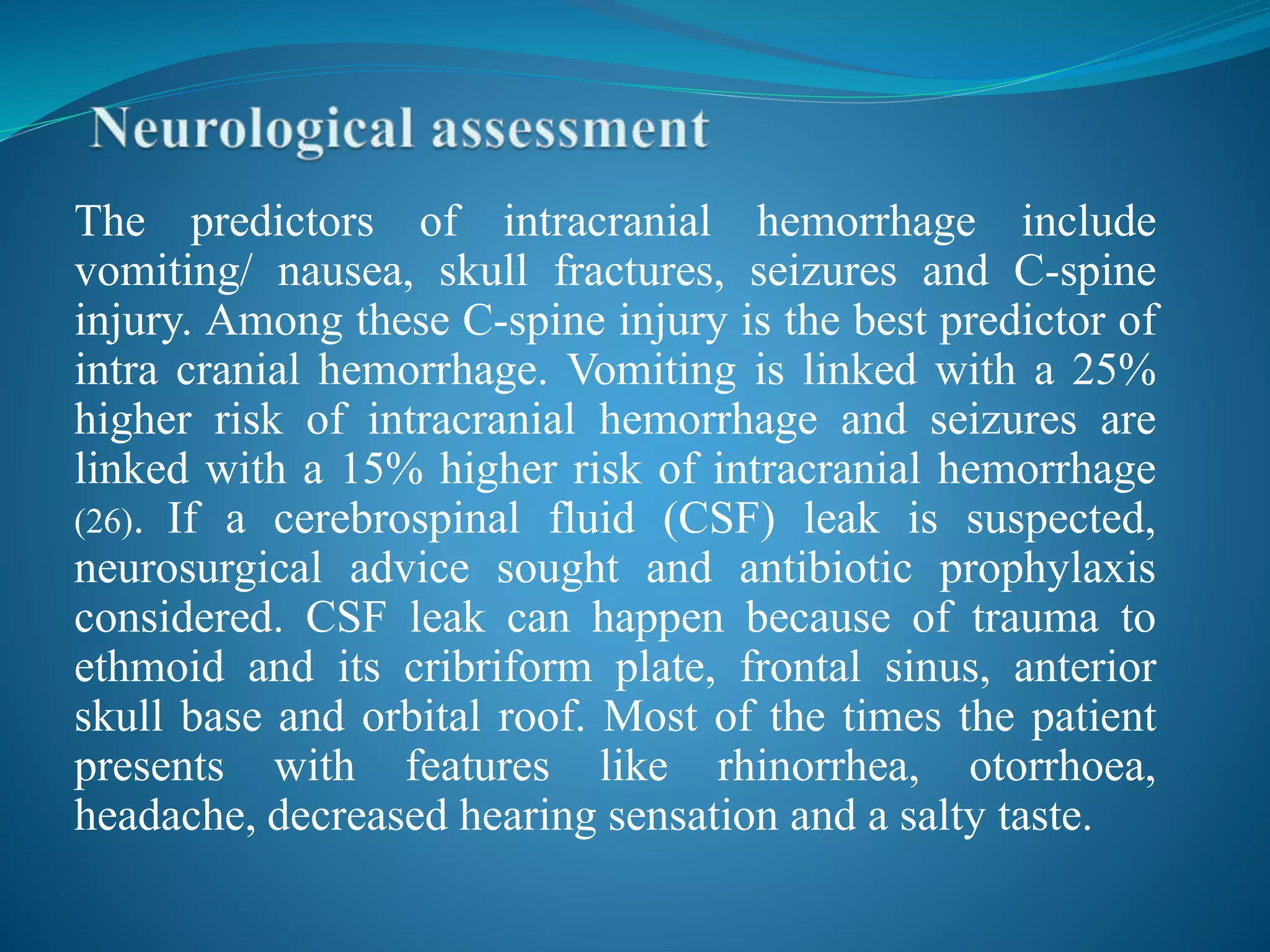 Neurological assessment

The predictors of intracranial hemorrhage include vomiting/ nausea, skull fractures, seizures and C-spine injury. Among these C-spine injury is the best predictor of intra cranial hemorrhage. Vomiting is linked with a 25% higher risk of intracranial hemorrhage and seizures are linked with a 15% higher risk of intracranial hemorrhage (26). If a cerebrospinal fluid (CSF) leak is suspected, neurosurgical advice sought and antibiotic prophylaxis considered. CSF leak can happen because of trauma to ethmoid and its cribriform plate, frontal sinus, anterior skull base and orbital roof. Most of the times the patient presents with features like rhinorrhea, otorrhoea, headache, decreased hearing sensation and a salty taste.